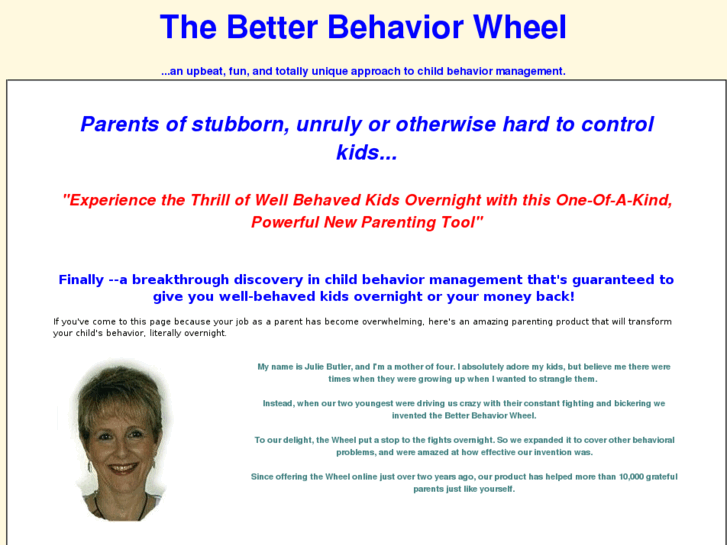 The Better Behavior Wheel

...an upbeat, fun, and totally unique approach to child behavior management.

Parents of stubborn, unruly or otherwise hard to control kids...

"Experience the Thrill of Well Behaved Kids Overnight with this One-Of-A-Kind, Powerful New Parenting Tool"

Finally --a breakthrough discovery in child behavior management that's guaranteed to give you well-behaved kids overnight or your money back!

If you've come to this page because your job as a parent has become overwhelming, here's an amazing parenting product that will transform your child's behavior, literally overnight.

My name is Julie Butler, and I'm a mother of four. I absolutely adore my kids, but believe me there were times when they were growing up when I wanted to strangle them.

Instead, when our two youngest were driving us crazy with their constant fighting and bickering we invented the Better Behavior Wheel.

To our delight, the Wheel put a stop to the fights overnight. So we expanded it to cover other behavioral problems, and were amazed at how effective our invention was.

Since offering the Wheel online just over two years ago, our product has helped more than 10,000 grateful parents just like yourself.